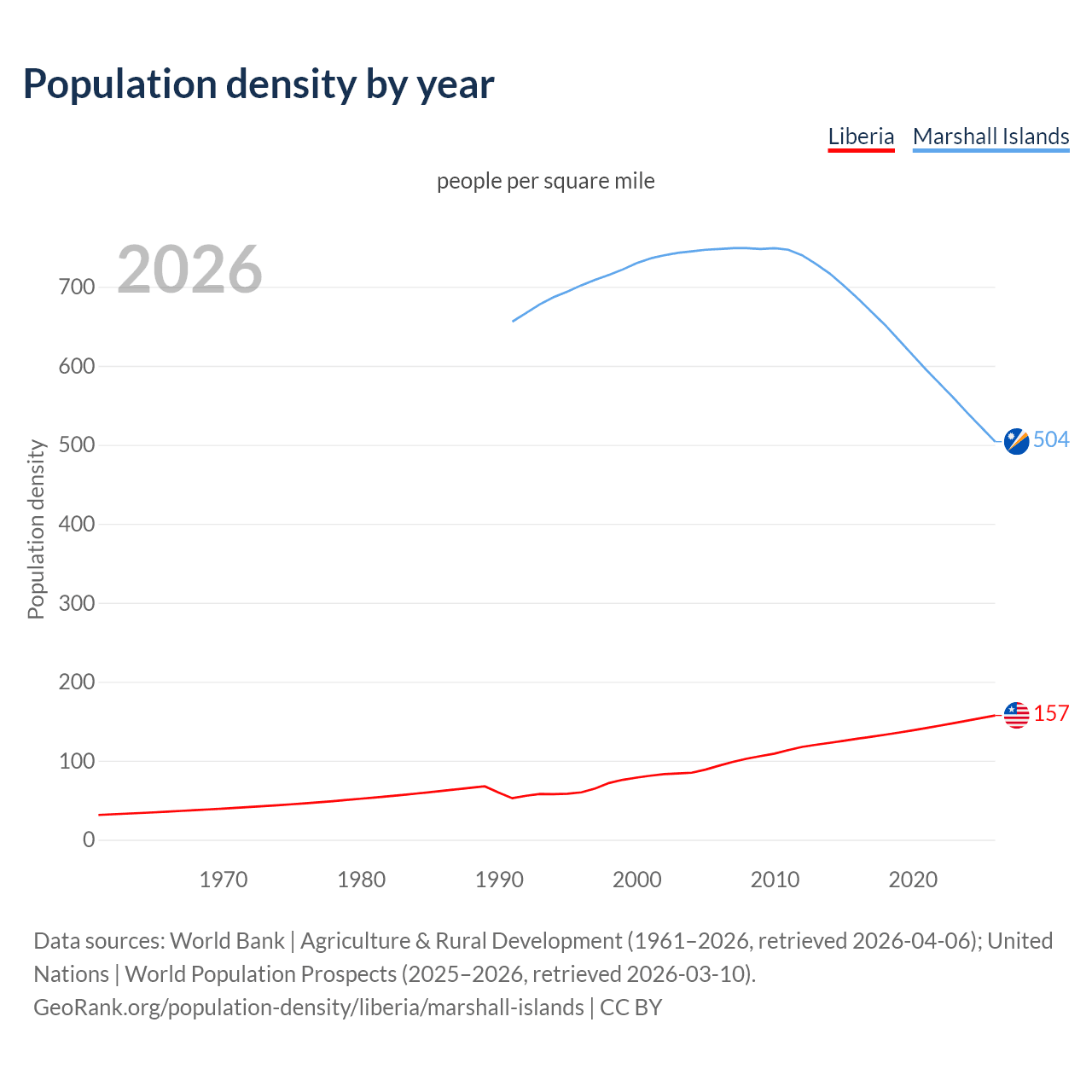 Population density by year

Liberia Marshall Islands

people per square mile

2026

Population density

700
600
500
400
300
200
100
0

504
157

1970 1980 1990 2000 2010 2020

Data sources: World Bank | Agriculture & Rural Development (1961–2026, retrieved 2026-04-06); United Nations | World Population Prospects (2025–2026, retrieved 2026-03-10).
GeoRank.org/population-density/liberia/marshall-islands | CC BY